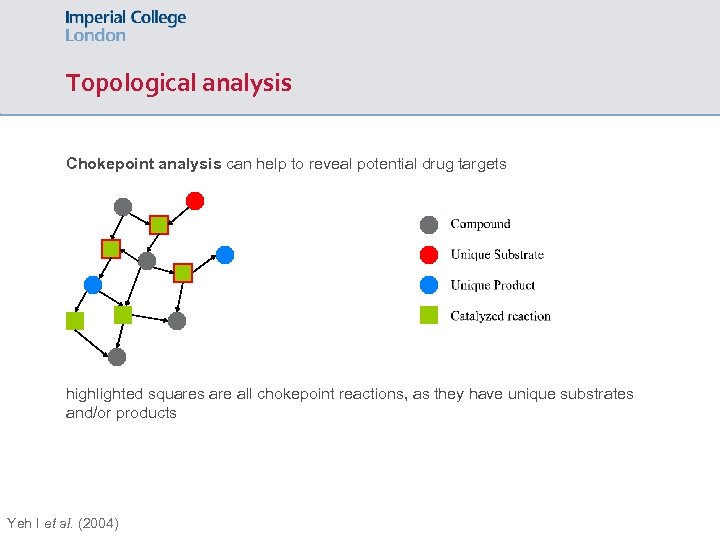 Imperial College London

Topological analysis

Chokepoint analysis can help to reveal potential drug targets

Compound
Unique Substrate
Unique Product
Catalyzed reaction

highlighted squares are all chokepoint reactions, as they have unique substrates and/or products

Yeh I et al. (2004)